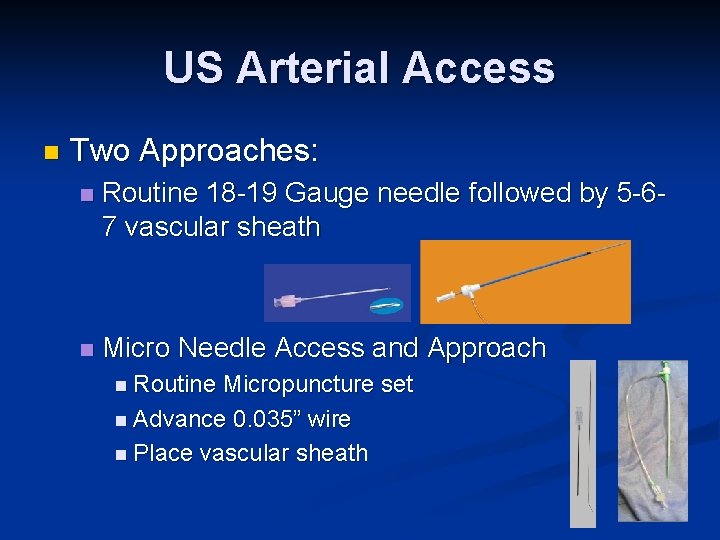 US Arterial Access

Two Approaches:

Routine 18-19 Gauge needle followed by 5-6-7 vascular sheath

Micro Needle Access and Approach

Routine Micropuncture set

Advance 0.035” wire

Place vascular sheath